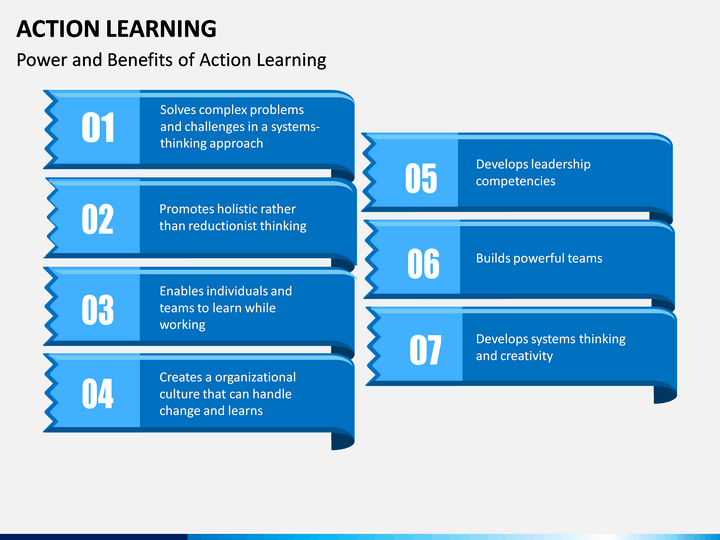 ACTION LEARNING

Power and Benefits of Action Learning

01

Solves complex problems and challenges in a systems-thinking approach

02

Promotes holistic rather than reductionist thinking

03

Enables individuals and teams to learn while working

04

Creates a organizational culture that can handle change and learns

05

Develops leadership competencies

06

Builds powerful teams

07

Develops systems thinking and creativity